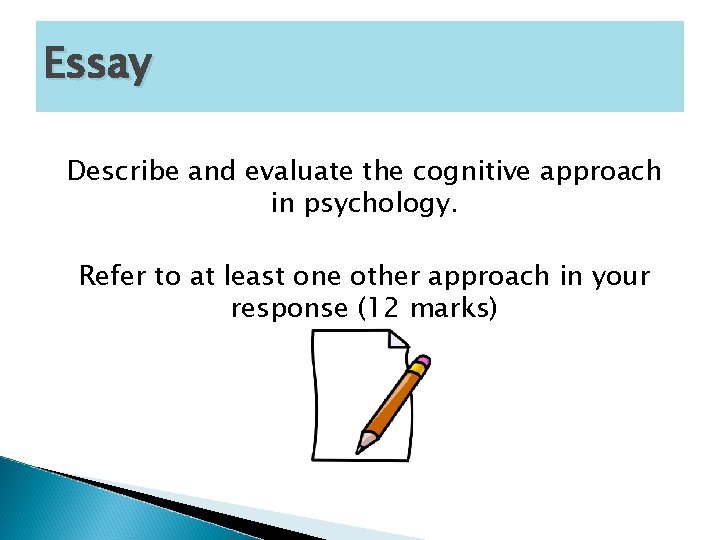 Essay

Describe and evaluate the cognitive approach in psychology.

Refer to at least one other approach in your response (12 marks)